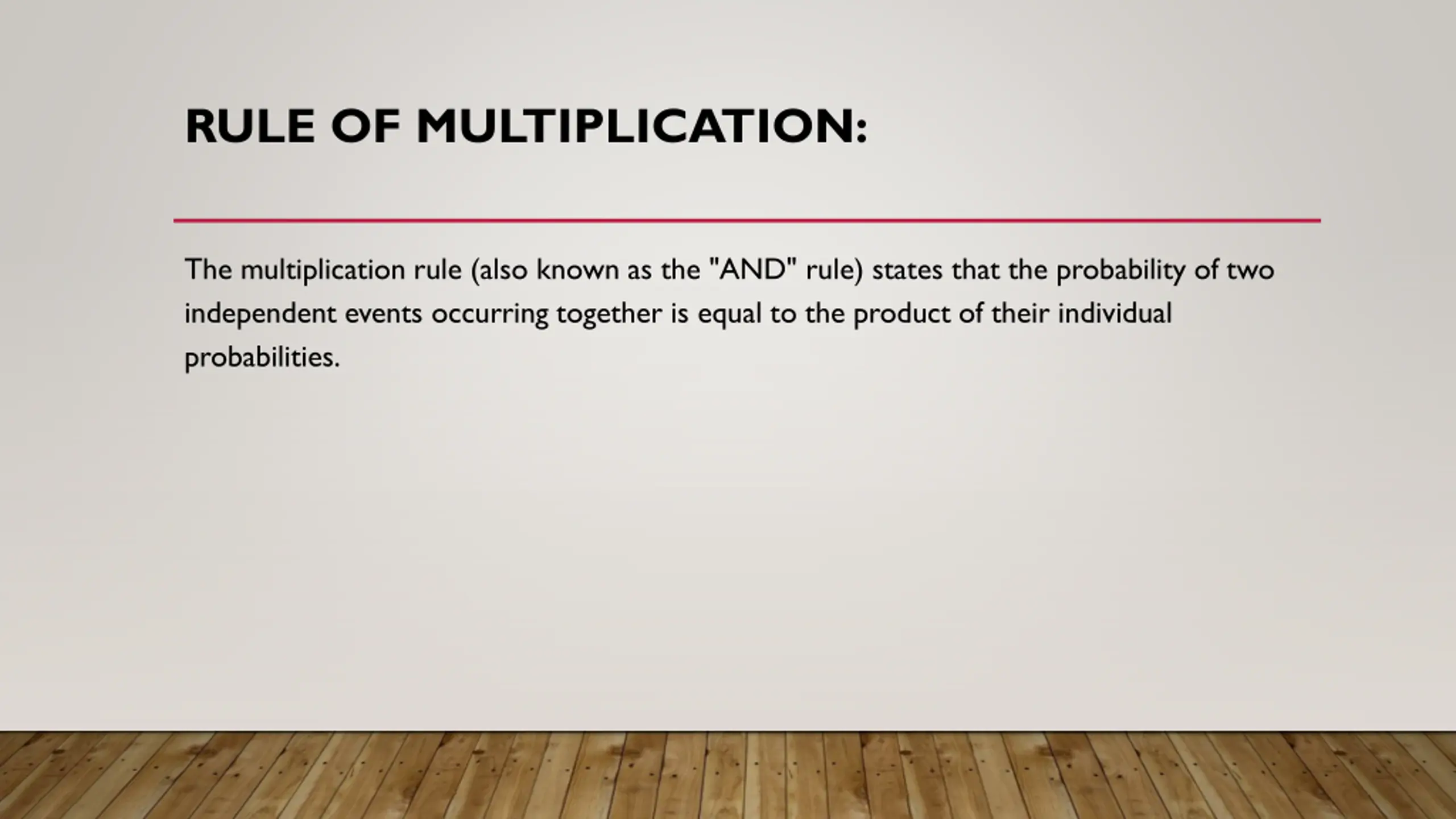 RULE OF MULTIPLICATION:

The multiplication rule (also known as the "AND" rule) states that the probability of two independent events occurring together is equal to the product of their individual probabilities.